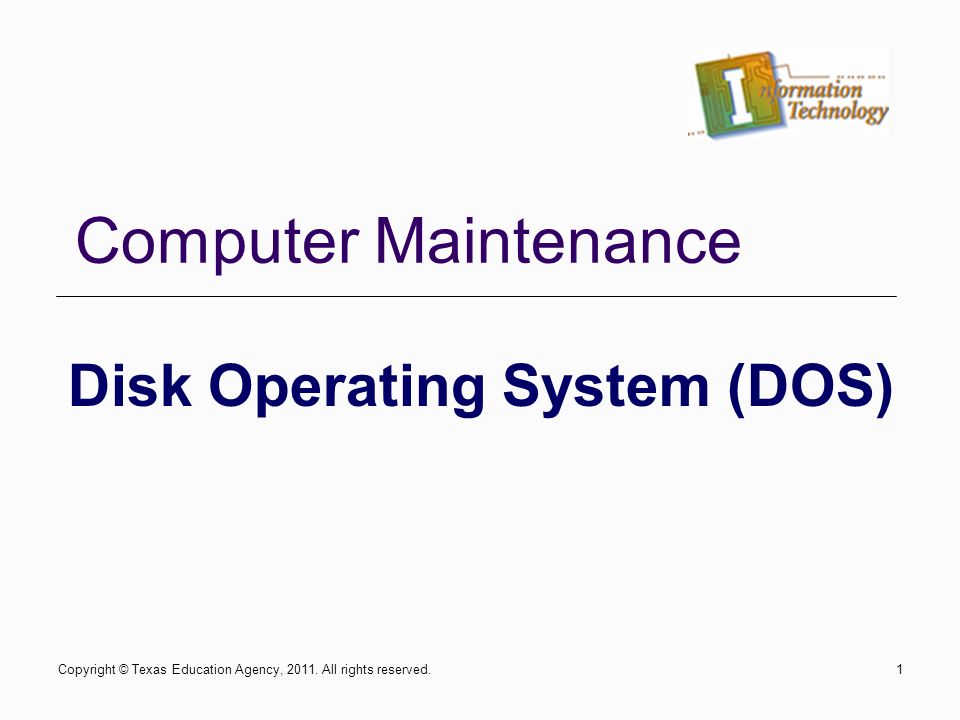 Information Technology

Computer Maintenance

Disk Operating System (DOS)

Copyright © Texas Education Agency, 2011. All rights reserved.

1